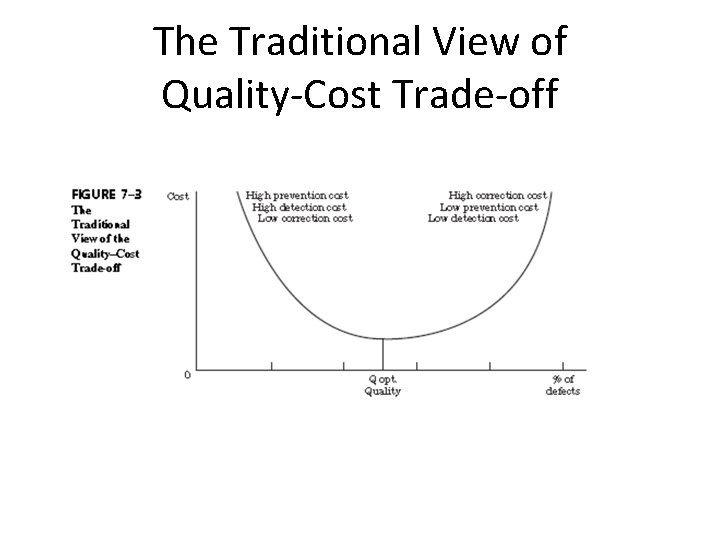 The Traditional View of Quality-Cost Trade-off

FIGURE 7–3
The Traditional View of the Quality–Cost Trade-off

Cost

High prevention cost
High detection cost
Low correction cost

High correction cost
Low prevention cost
Low detection cost

0

Q opt.
Quality

% of
defects